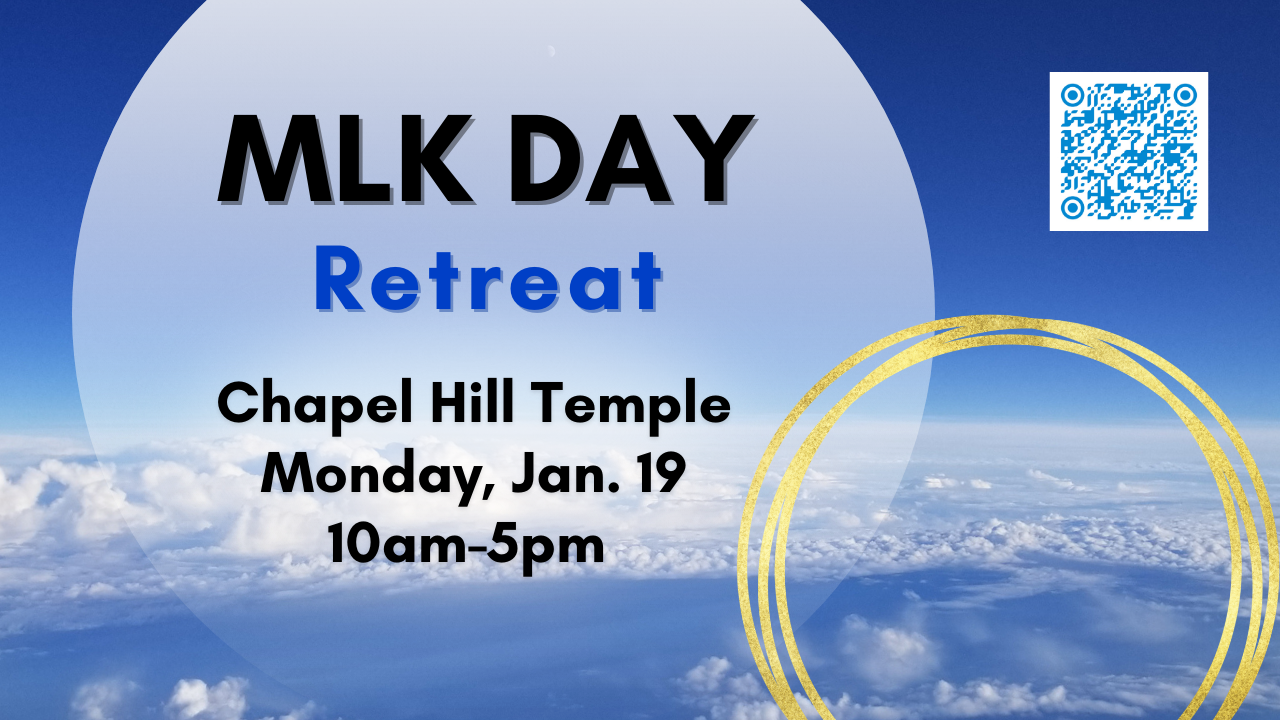 MLK DAY
Retreat

Chapel Hill Temple
Monday, Jan. 19
10am-5pm